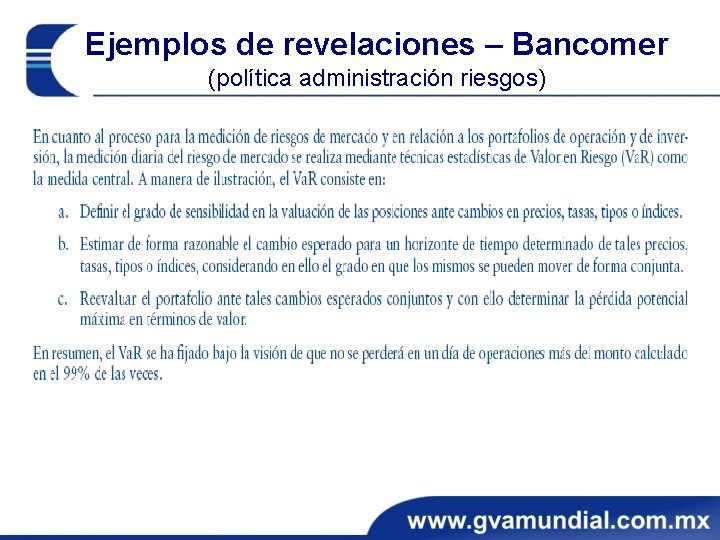 Ejemplos de revelaciones – Bancomer
(política administración riesgos)

En cuanto al proceso para la medición de riesgos de mercado y en relación a los portafolios de operación y de inversión, la medición diaria del riesgo de mercado se realiza mediante técnicas estadísticas de Valor en Riesgo (VaR) como la medida central. A manera de ilustración, el VaR consiste en:

a. Definir el grado de sensibilidad en la valuación de las posiciones ante cambios en precios, tasas, tipos o índices.

b. Estimar de forma razonable el cambio esperado para un horizonte de tiempo determinado de tales precios, tasas, tipos o índices, considerando en ello el grado en que los mismos se pueden mover de forma conjunta.

c. Reevaluar el portafolio ante tales cambios esperados conjuntos y con ello determinar la pérdida potencial máxima en términos de valor.

En resumen, el VaR se ha fijado bajo la visión de que no se perderá en un día de operaciones más del monto calculado en el 99% de las veces.

www.gvamundial.com.mx